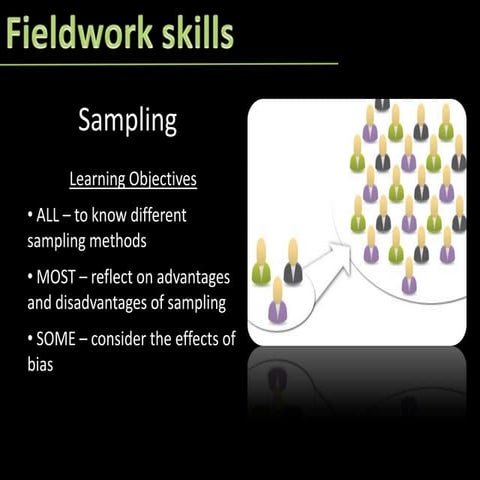 Fieldwork skills

Sampling

Learning Objectives

• ALL – to know different sampling methods

• MOST – reflect on advantages and disadvantages of sampling

• SOME – consider the effects of bias